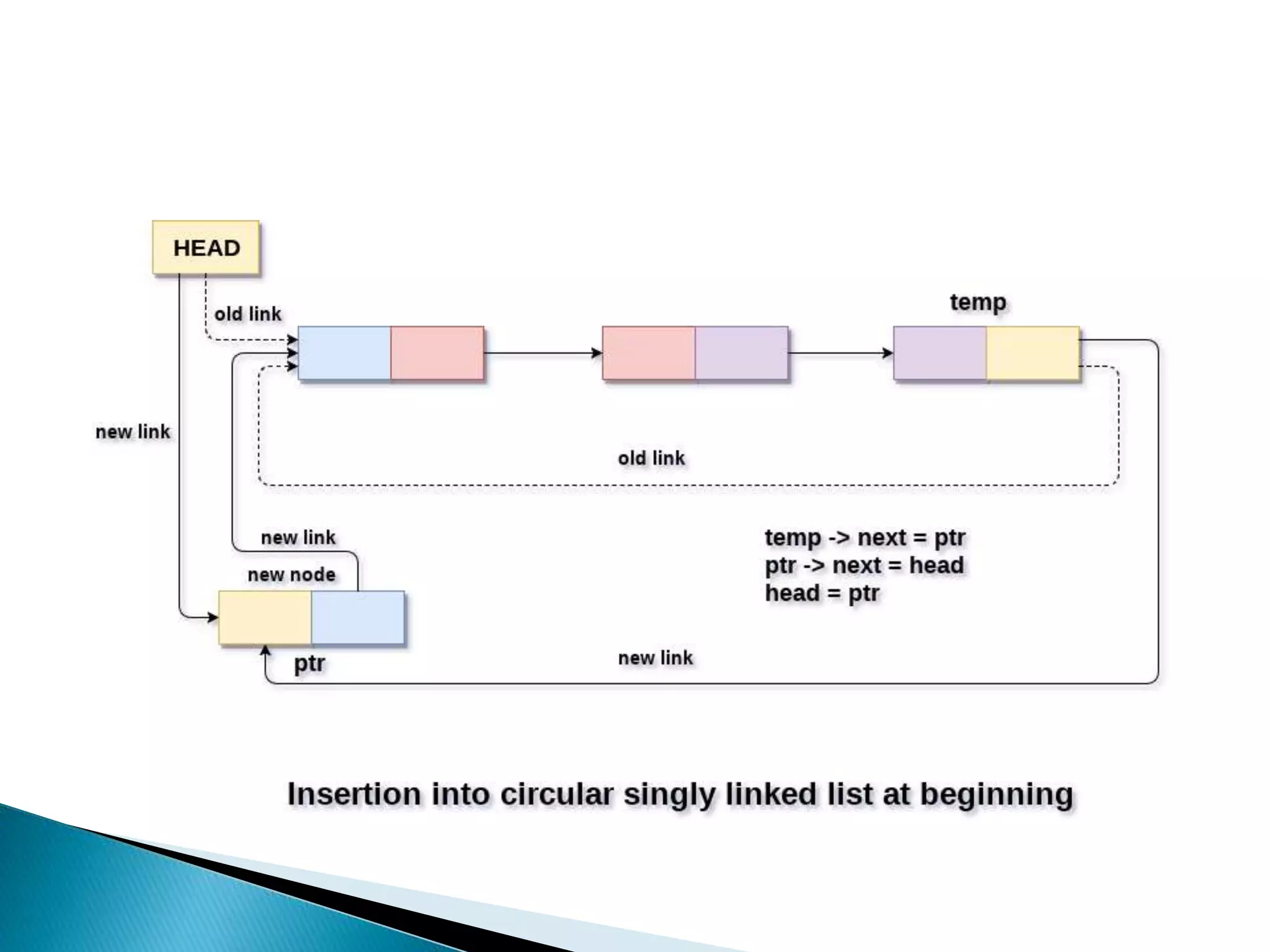 HEAD

old link

temp

new link

old link

new link

new node

temp -> next = ptr
ptr -> next = head
head = ptr

ptr

new link

Insertion into circular singly linked list at beginning